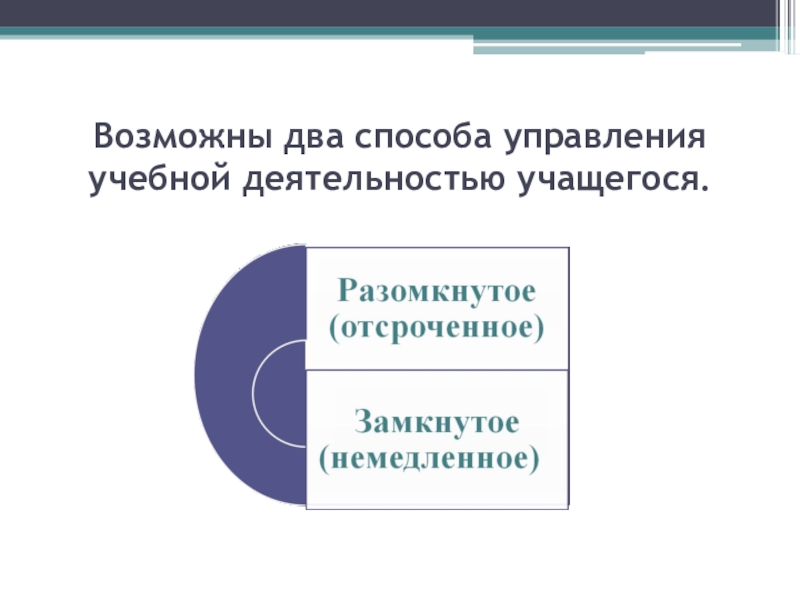 Возможны два способа управления учебной деятельностью учащегося.

Разомкнутое (отсроченное)

Замкнутое (немедленное)